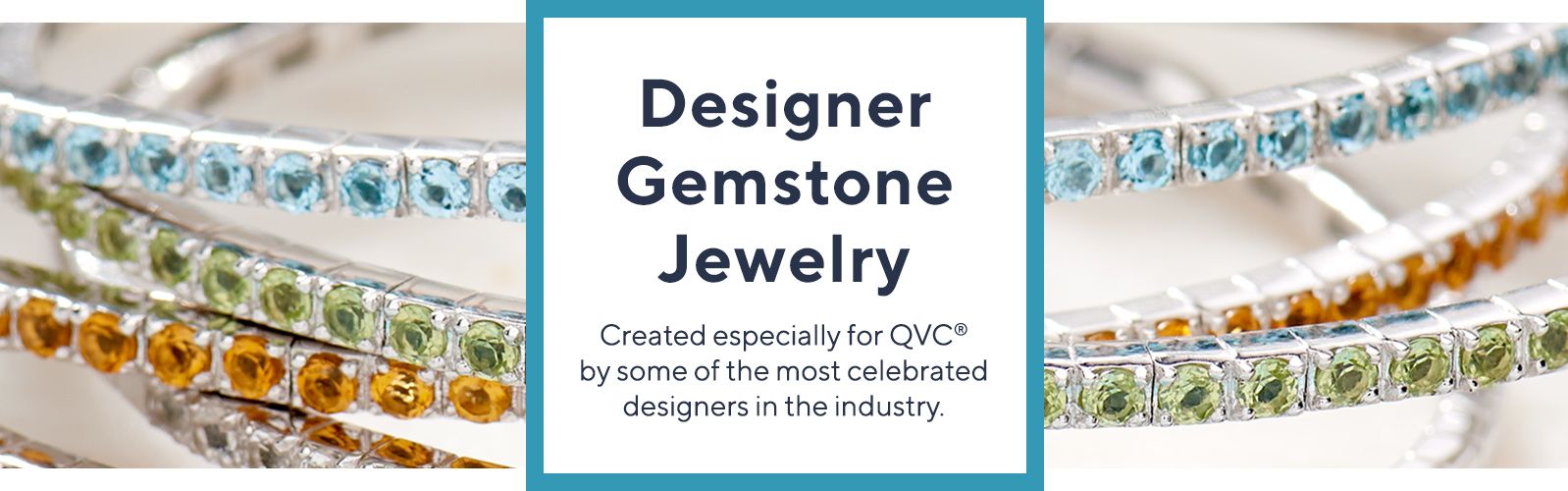 Designer Gemstone Jewelry

Created especially for QVC® by some of the most celebrated designers in the industry.